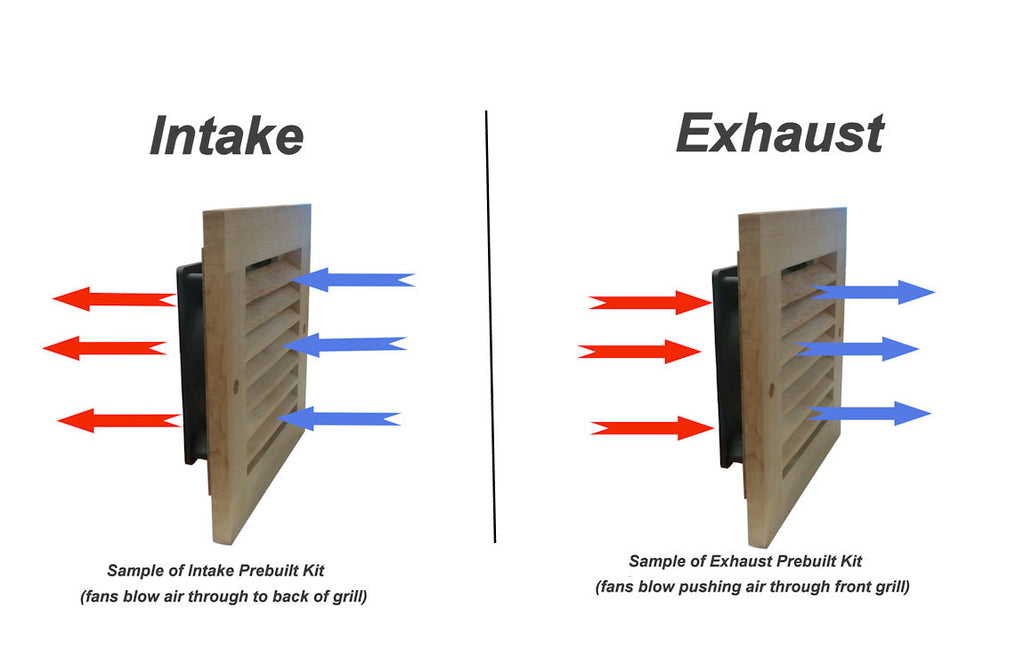 Intake

Sample of Intake Prebuilt Kit
(fans blow air through to back of grill)

Exhaust

Sample of Exhaust Prebuilt Kit
(fans blow pushing air through front grill)